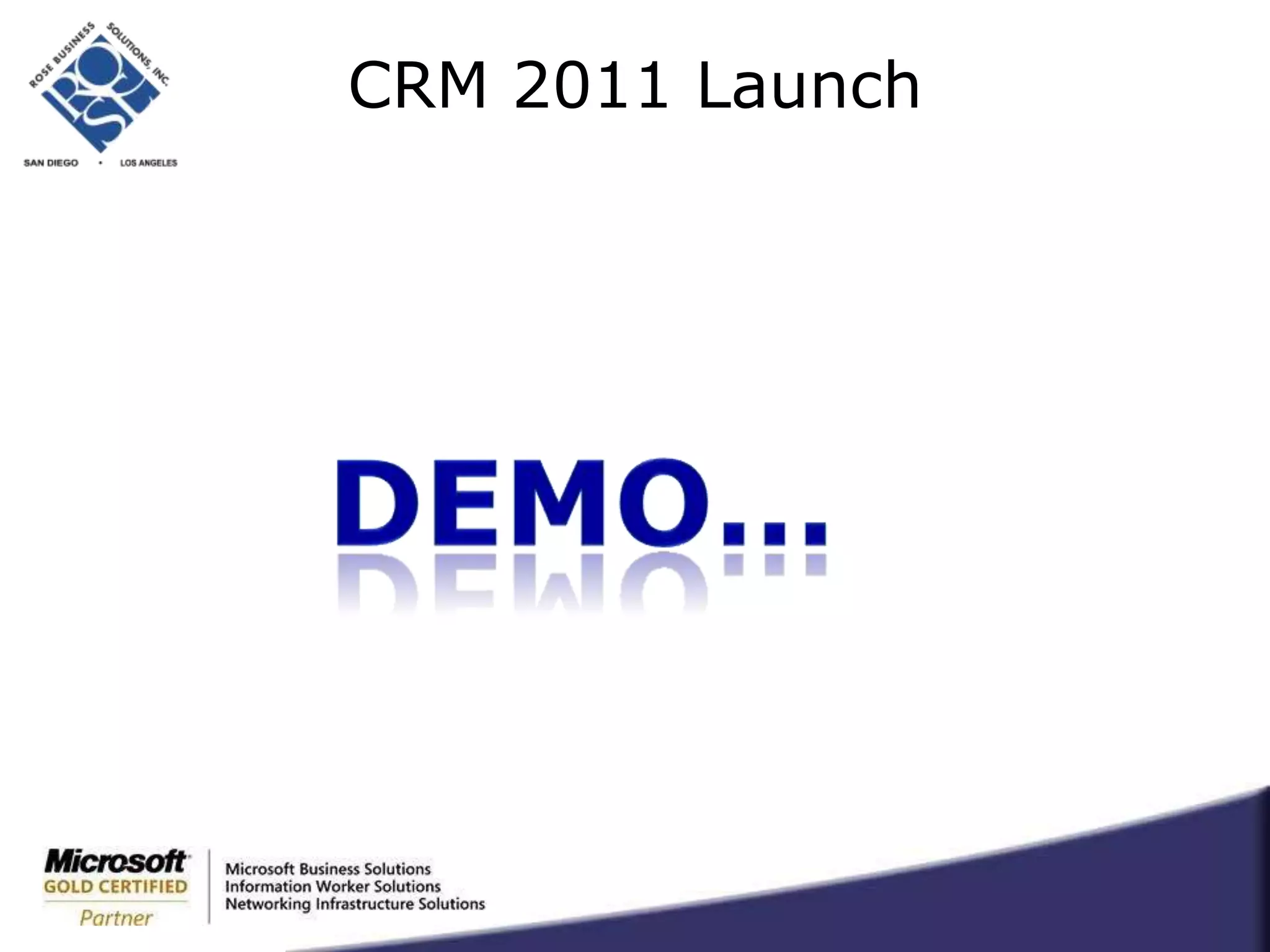 ROSE BUSINESS SOLUTIONS, INC.
ROSE
SAN DIEGO • LOS ANGELES

CRM 2011 Launch

DEMO...

Microsoft
GOLD CERTIFIED
Partner

Microsoft Business Solutions
Information Worker Solutions
Networking Infrastructure Solutions